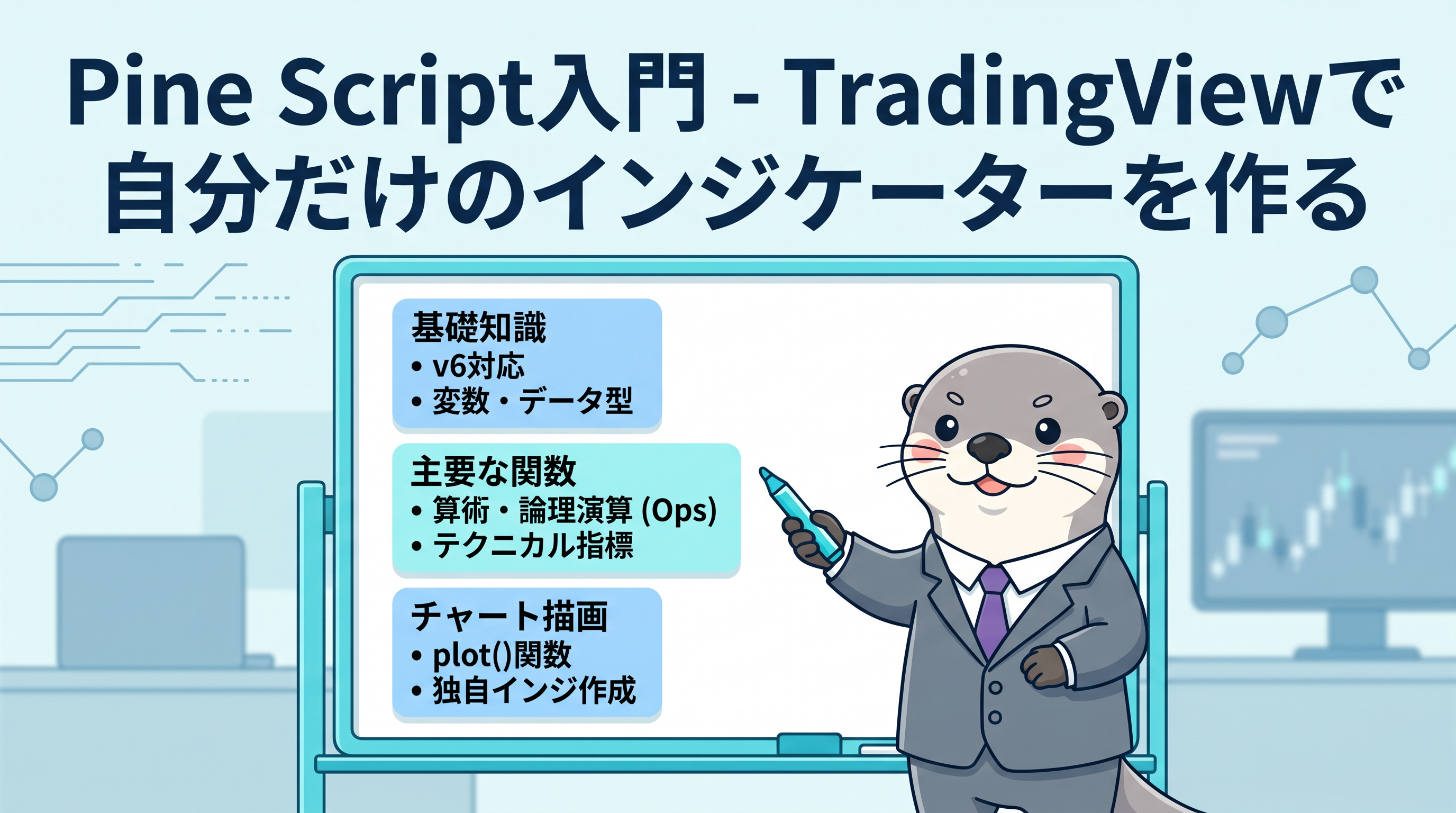 Pine Script入門 - TradingViewで自分だけのインジケーターを作る

基礎知識
• v6対応
• 変数・データ型

主要な関数
• 算術・論理演算 (Ops)
• テクニカル指標

チャート描画
• plot()関数
• 独自インジ作成